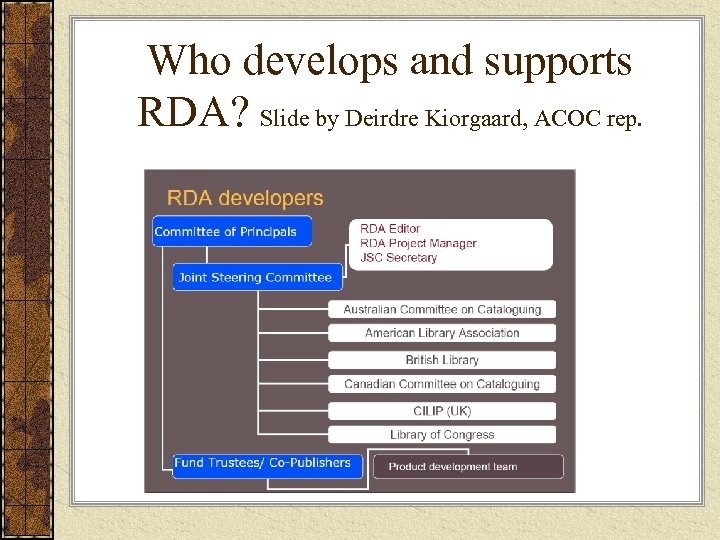 Who develops and supports RDA? Slide by Deirdre Kiorgaard, ACOC rep.

RDA developers

Committee of Principals

RDA Editor
RDA Project Manager
JSC Secretary

Joint Steering Committee

Australian Committee on Cataloguing

American Library Association

British Library

Canadian Committee on Cataloguing

CILIP (UK)

Library of Congress

Fund Trustees/ Co-Publishers

Product development team